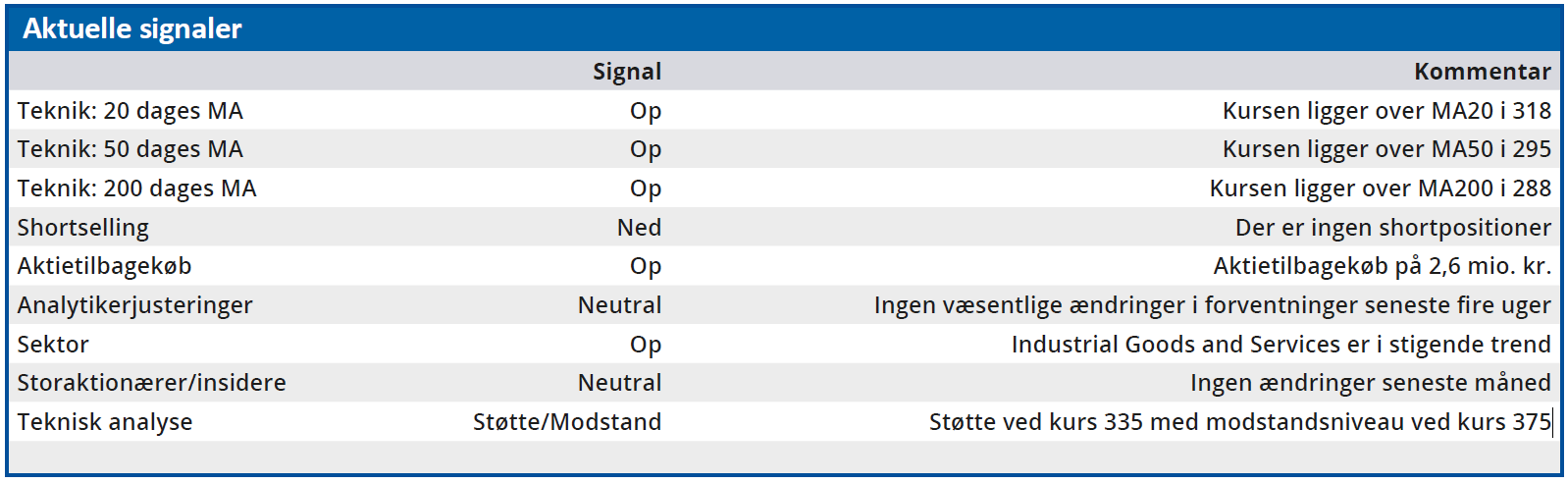 Aktuelle signaler

|  | Signal | Kommentar |
|---|---|---|
| Teknik: 20 dages MA | Op | Kursen ligger over MA20 i 318 |
| Teknik: 50 dages MA | Op | Kursen ligger over MA50 i 295 |
| Teknik: 200 dages MA | Op | Kursen ligger over MA200 i 288 |
| Shortselling | Ned | Der er ingen shortpositioner |
| Aktietilbagekøb | Op | Aktietilbagekøb på 2,6 mio. kr. |
| Analytikerjusteringer | Neutral | Ingen væsentlige ændringer i forventninger seneste fire uger |
| Sektor | Op | Industrial Goods and Services er i stigende trend |
| Storaktionærer/insidere | Neutral | Ingen ændringer seneste måned |
| Teknisk analyse | Støtte/Modstand | Støtte ved kurs 335 med modstandsniveau ved kurs 375 |